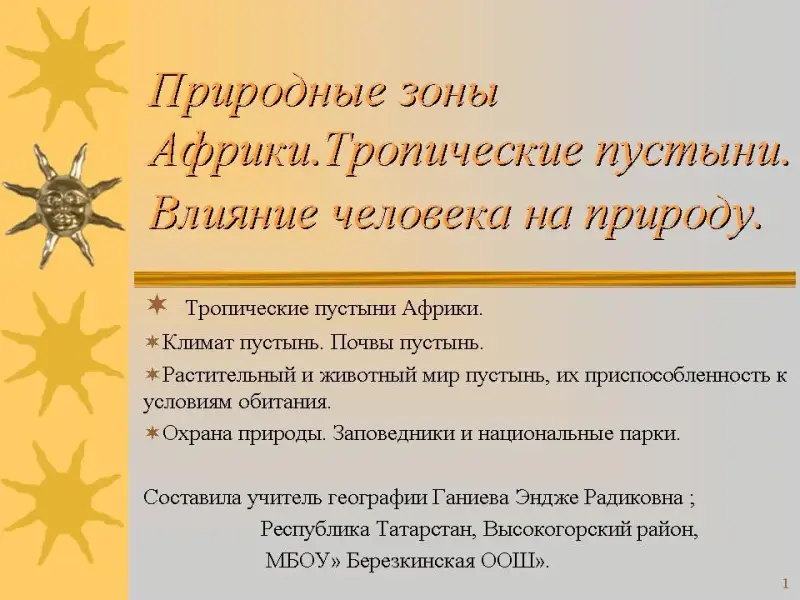 Природные зоны Африки.Тропические пустыни. Влияние человека на природу.

Тропические пустыни Африки.

Климат пустынь. Почвы пустынь.

Растительный и животный мир пустынь, их приспособленность к условиям обитания.

Охрана природы. Заповедники и национальные парки.

Составила учитель географии Ганиева Эндже Радиковна ;
Республика Татарстан, Высокогорский район,
МБОУ» Березкинская ООШ».

1